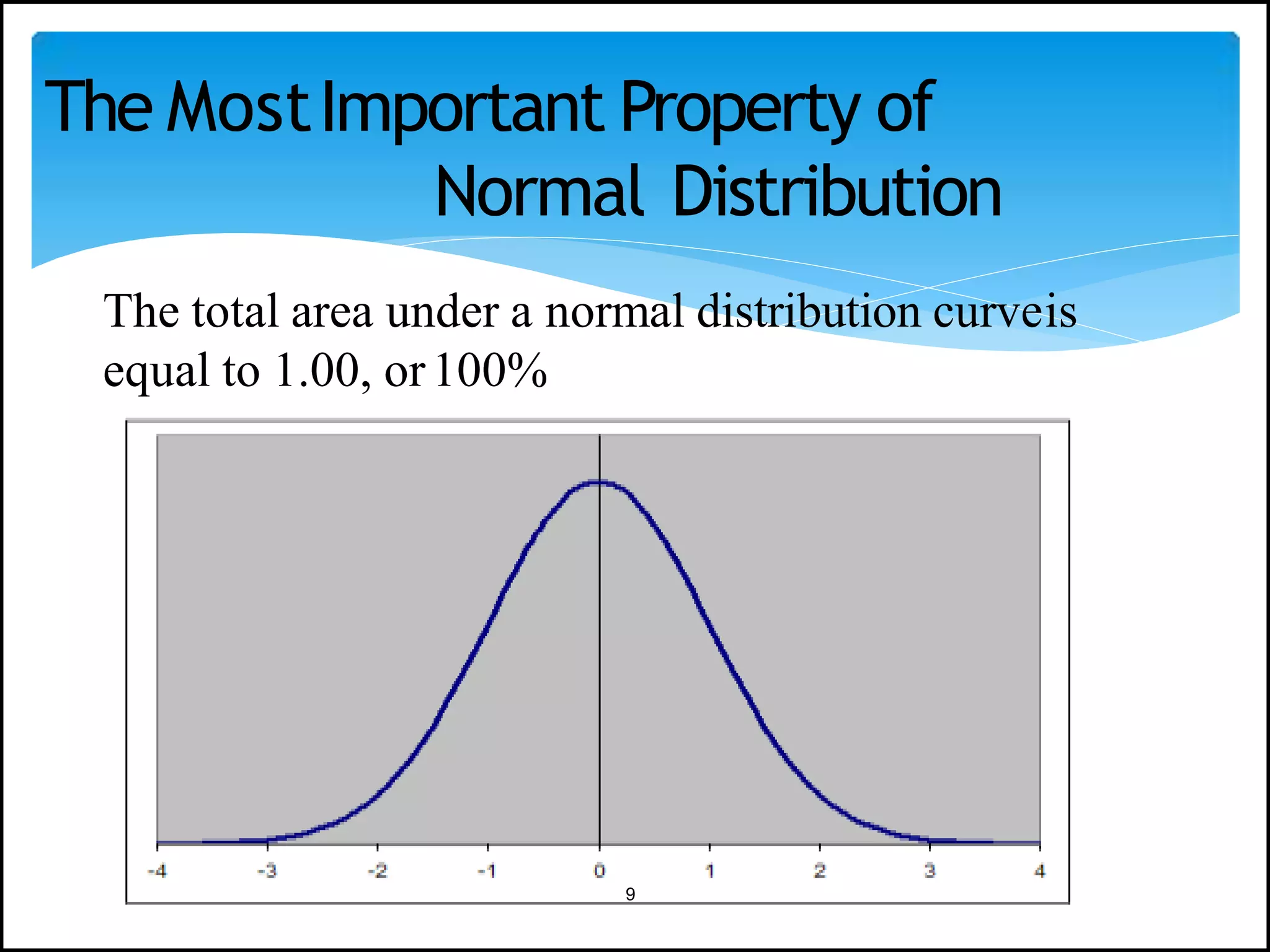 The Most Important Property of Normal Distribution

The total area under a normal distribution curveis equal to 1.00, or 100%

-4 -3 -2 -1 0 1 2 3 4

9